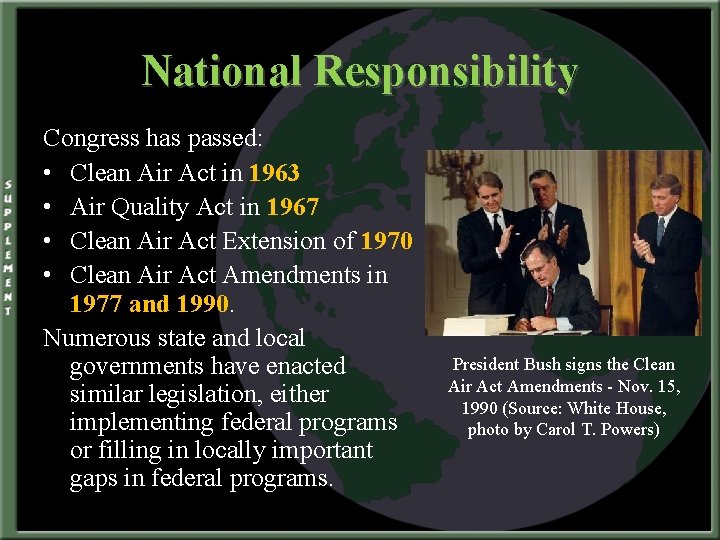 SUPPLEMENT

National Responsibility

Congress has passed:
• Clean Air Act in 1963
• Air Quality Act in 1967
• Clean Air Act Extension of 1970
• Clean Air Act Amendments in 1977 and 1990.

Numerous state and local governments have enacted similar legislation, either implementing federal programs or filling in locally important gaps in federal programs.

President Bush signs the Clean Air Act Amendments - Nov. 15, 1990 (Source: White House, photo by Carol T. Powers)